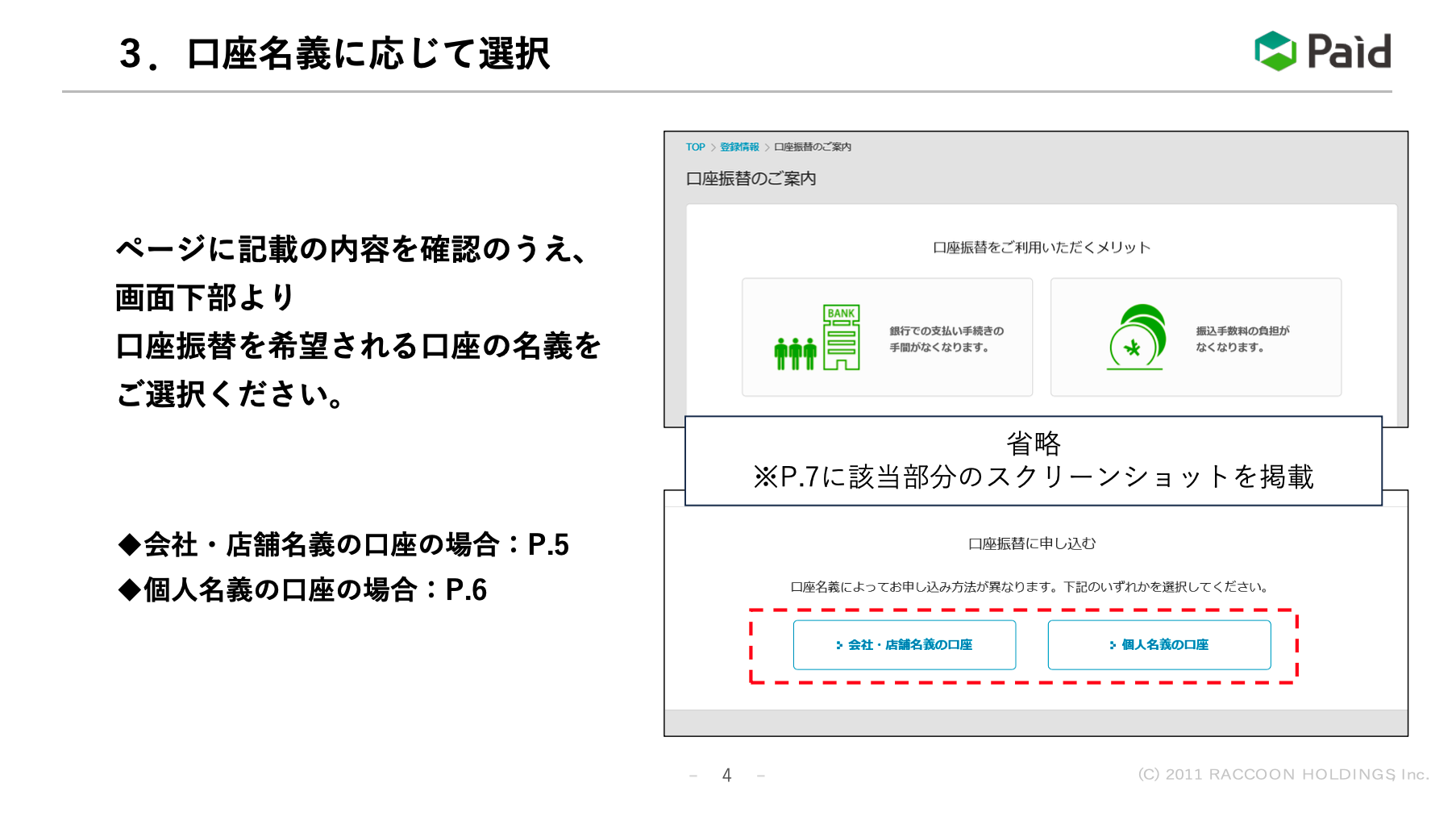 3．口座名義に応じて選択

Paid

ページに記載の内容を確認のうえ、
画面下部より
口座振替を希望される口座の名義を
ご選択ください。

◆会社・店舗名義の口座の場合：P.5
◆個人名義の口座の場合：P.6

TOP > 登録情報 > 口座振替のご案内

口座振替のご案内

口座振替をご利用いただくメリット

BANK

銀行での支払い手続きの手間がなくなります。

振込手数料の負担がなくなります。

省略
※P.7に該当部分のスクリーンショットを掲載

口座振替に申し込む

口座名義によってお申し込み方法が異なります。下記のいずれかを選択してください。

会社・店舗名義の口座

個人名義の口座

－ 4 －

(C) 2011 RACCOON HOLDINGS Inc.